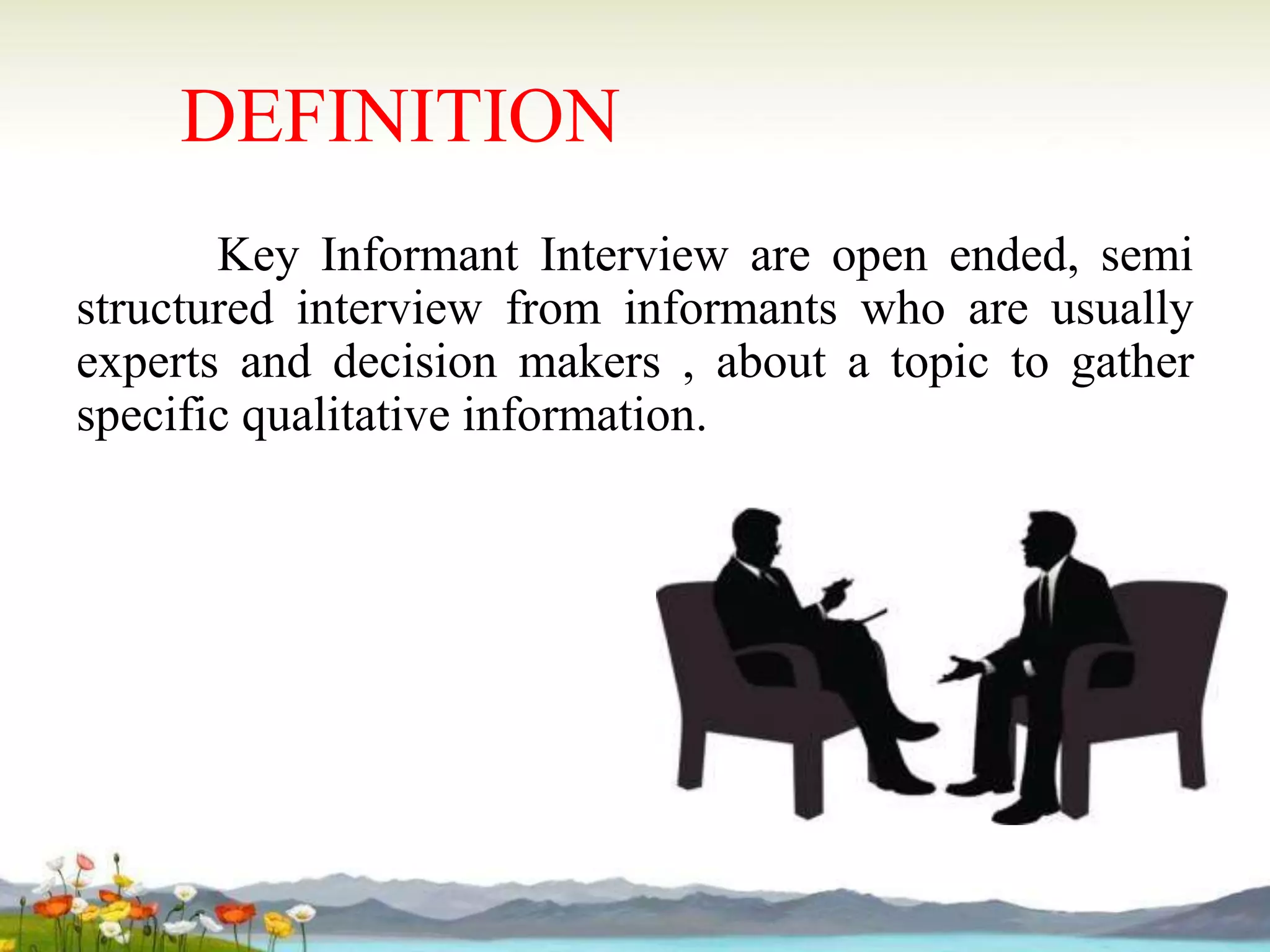 DEFINITION

Key Informant Interview are open ended, semi structured interview from informants who are usually experts and decision makers , about a topic to gather specific qualitative information.